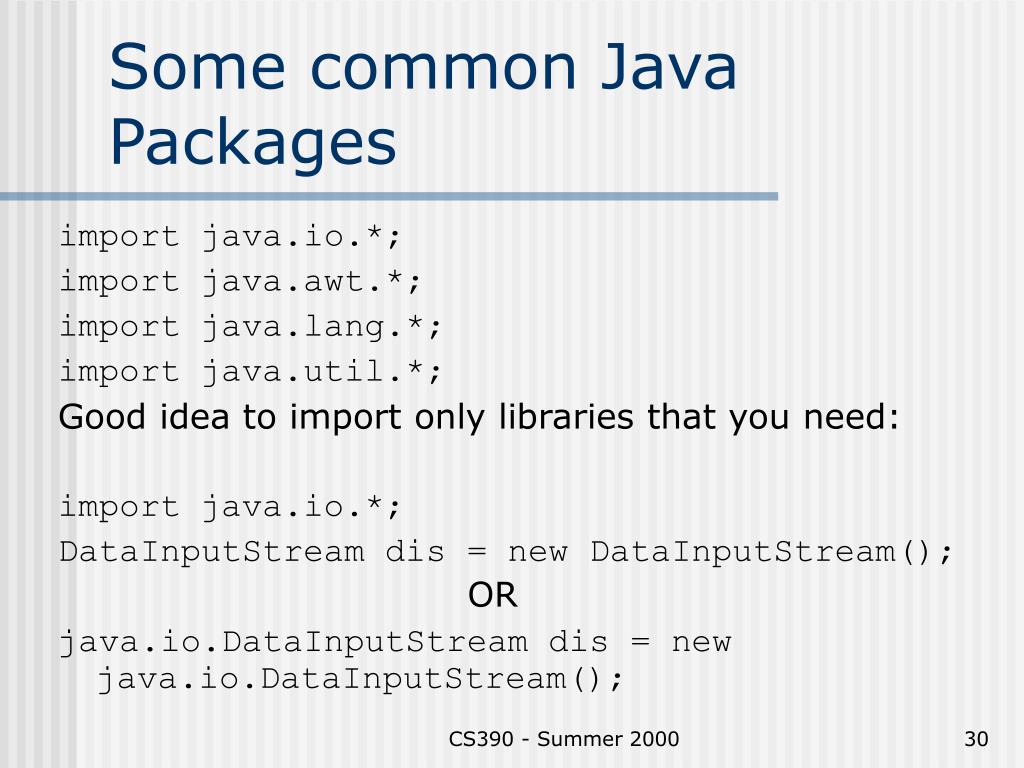 Some common Java Packages

import java.io.*;
import java.awt.*;
import java.lang.*;
import java.util.*;
Good idea to import only libraries that you need:

import java.io.*;
DataInputStream dis = new DataInputStream();
OR
java.io.DataInputStream dis = new java.io.DataInputStream();

CS390 - Summer 2000

30